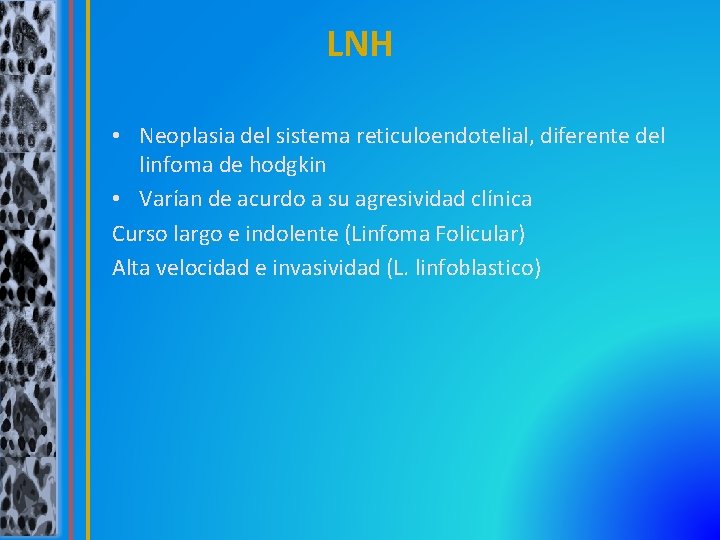 LNH

• Neoplasia del sistema reticuloendotelial, diferente del linfoma de hodgkin
• Varían de acurdo a su agresividad clínica

Curso largo e indolente (Linfoma Folicular)

Alta velocidad e invasividad (L. linfoblastico)